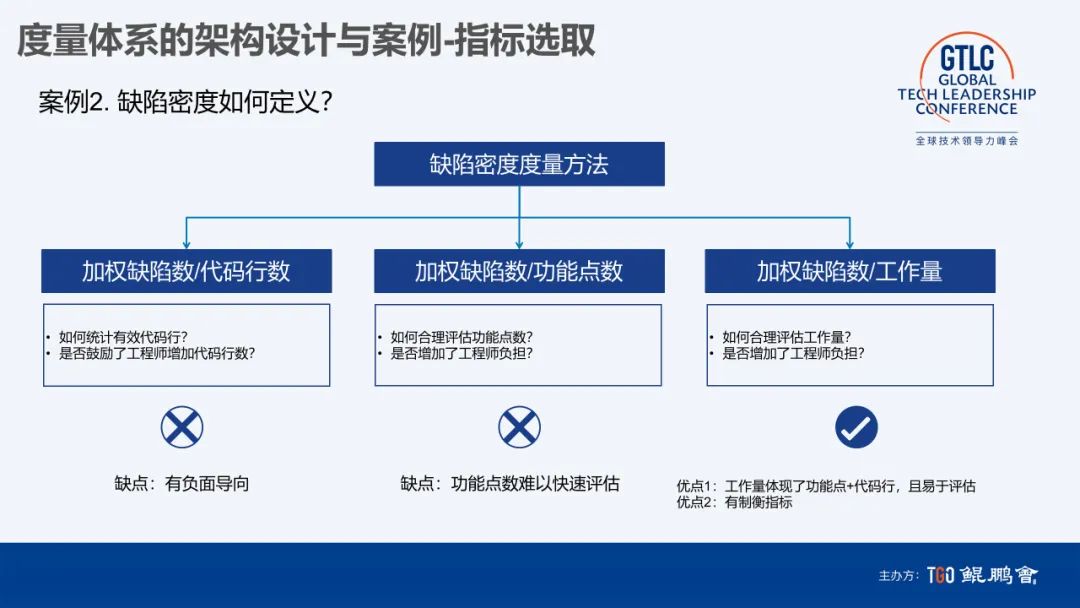 度量体系的架构设计与案例-指标选取

GTLC
GLOBAL
TECH LEADERSHIP
CONFERENCE
全球技术领导力峰会

案例2. 缺陷密度如何定义?

缺陷密度度量方法

加权缺陷数/代码行数

• 如何统计有效代码行?
• 是否鼓励了工程师增加代码行数?

缺点:有负面导向

加权缺陷数/功能点数

• 如何合理评估功能点数?
• 是否增加了工程师负担?

缺点:功能点数难以快速评估

加权缺陷数/工作量

• 如何合理评估工作量?
• 是否增加了工程师负担?

优点1:工作量体现了功能点+代码行,且易于评估
优点2:有制衡指标

主办方:TGO 鲲鹏會